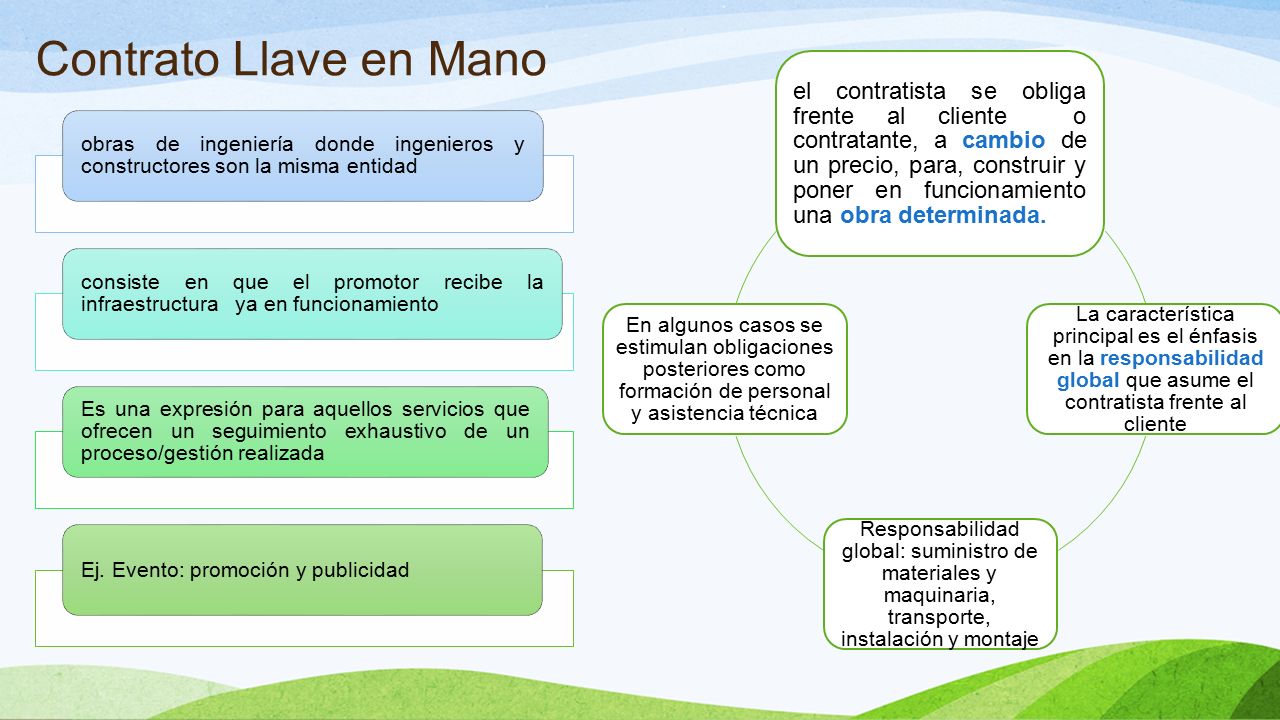 Contrato Llave en Mano

obras de ingeniería donde ingenieros y constructores son la misma entidad

consiste en que el promotor recibe la infraestructura ya en funcionamiento

Es una expresión para aquellos servicios que ofrecen un seguimiento exhaustivo de un proceso/gestión realizada

Ej. Evento: promoción y publicidad

el contratista se obliga frente al cliente o contratante, a cambio de un precio, para, construir y poner en funcionamiento una obra determinada.

La característica principal es el énfasis en la responsabilidad global que asume el contratista frente al cliente

Responsabilidad global: suministro de materiales y maquinaria, transporte, instalación y montaje

En algunos casos se estimulan obligaciones posteriores como formación de personal y asistencia técnica